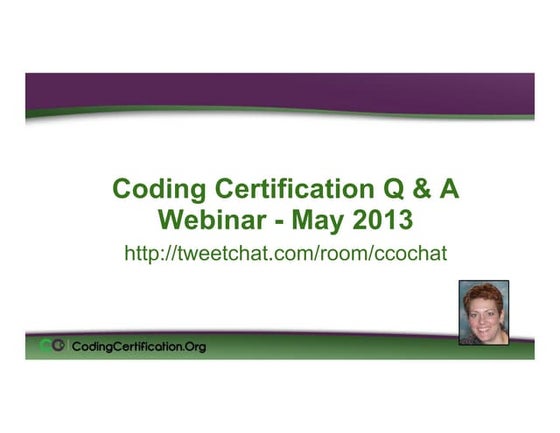 Coding Certification Q & A Webinar - May 2013

http://tweetchat.com/room/ccochat

CodingCertification.Org